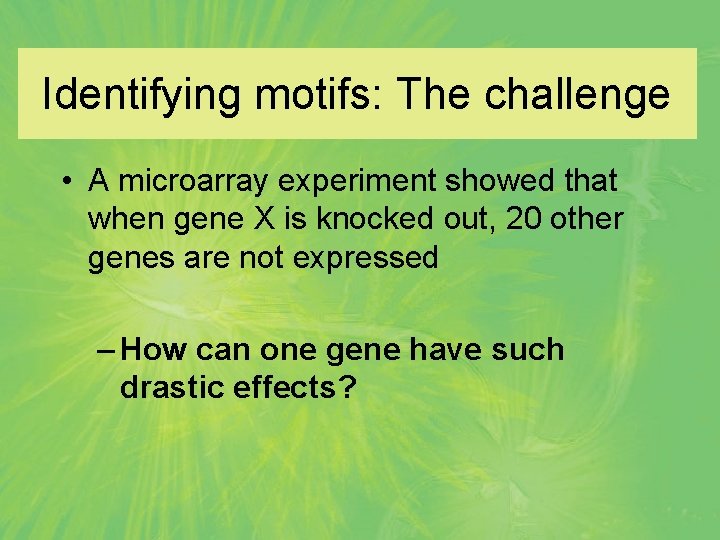 Identifying motifs: The challenge

• A microarray experiment showed that when gene X is knocked out, 20 other genes are not expressed

– How can one gene have such drastic effects?